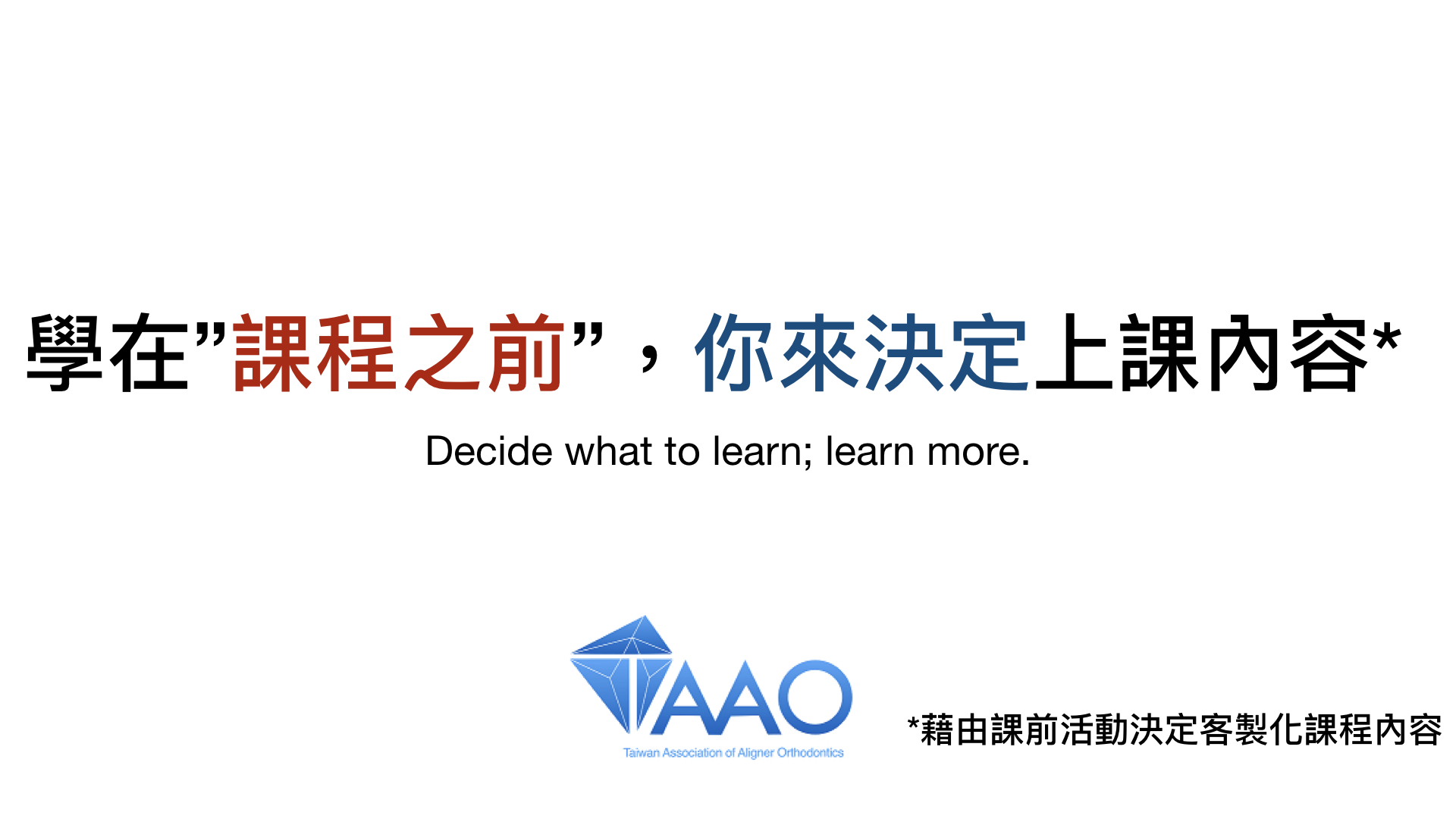 學在”課程之前”，你來決定上課內容*

Decide what to learn; learn more.

TAAO
Taiwan Association of Aligner Orthodontics

*藉由課前活動決定客製化課程內容